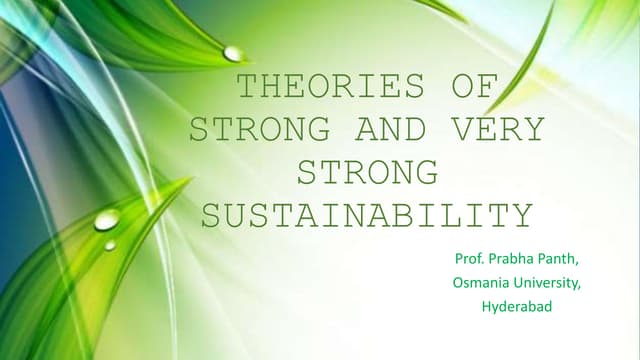 THEORIES OF STRONG AND VERY STRONG SUSTAINABILITY

Prof. Prabha Panth,
Osmania University,
Hyderabad